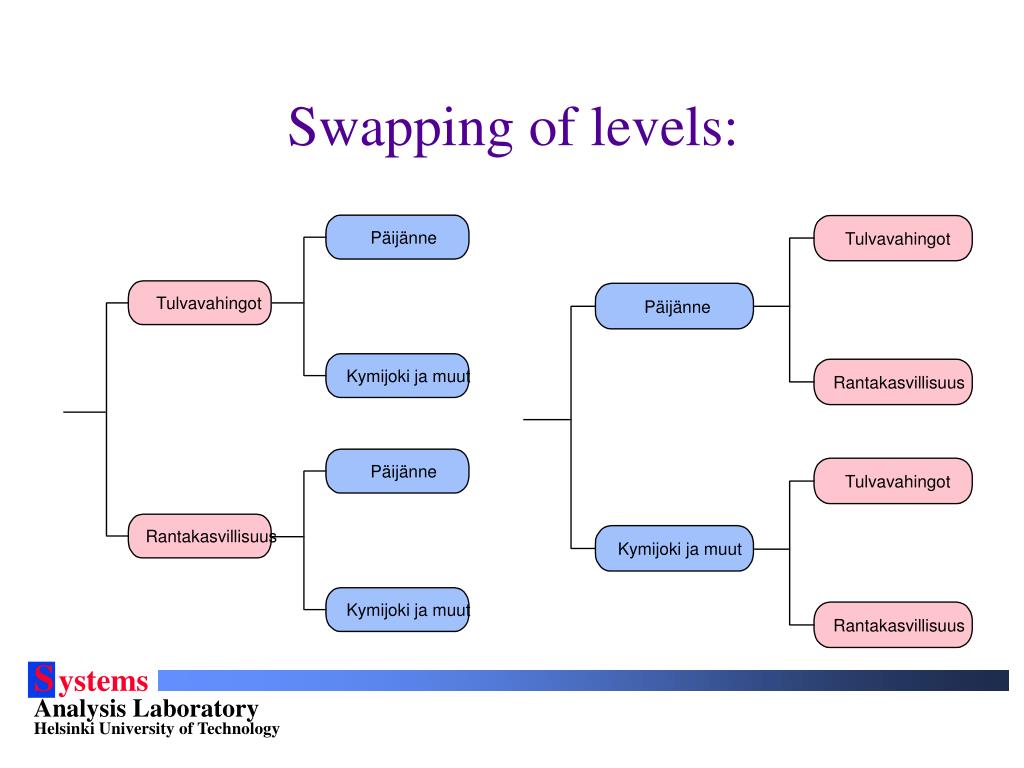 Swapping of levels:

Tulvavahingot

Päijänne

Kymijoki ja muut

Rantakasvillisuus

Päijänne

Kymijoki ja muut

Päijänne

Tulvavahingot

Rantakasvillisuus

Kymijoki ja muut

Tulvavahingot

Rantakasvillisuus

Systems
Analysis Laboratory
Helsinki University of Technology